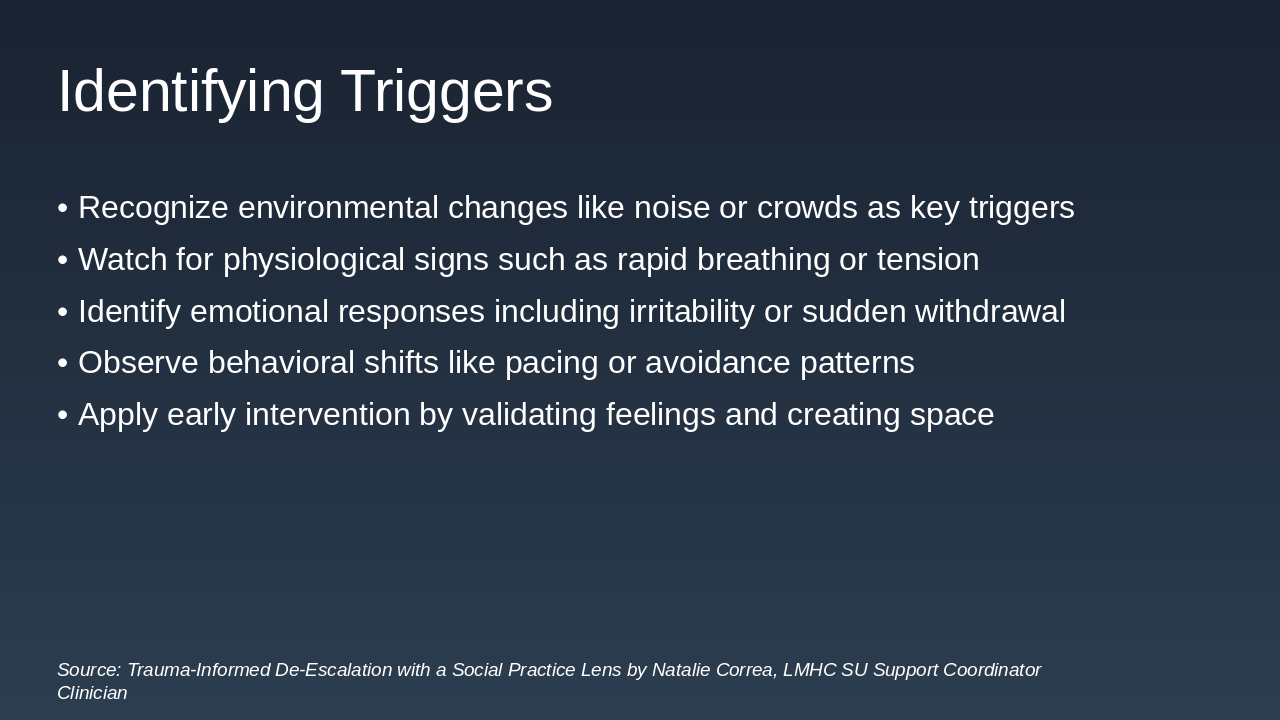 Identifying Triggers

• Recognize environmental changes like noise or crowds as key triggers
• Watch for physiological signs such as rapid breathing or tension
• Identify emotional responses including irritability or sudden withdrawal
• Observe behavioral shifts like pacing or avoidance patterns
• Apply early intervention by validating feelings and creating space

Source: Trauma-Informed De-Escalation with a Social Practice Lens by Natalie Correa, LMHC SU Support Coordinator Clinician